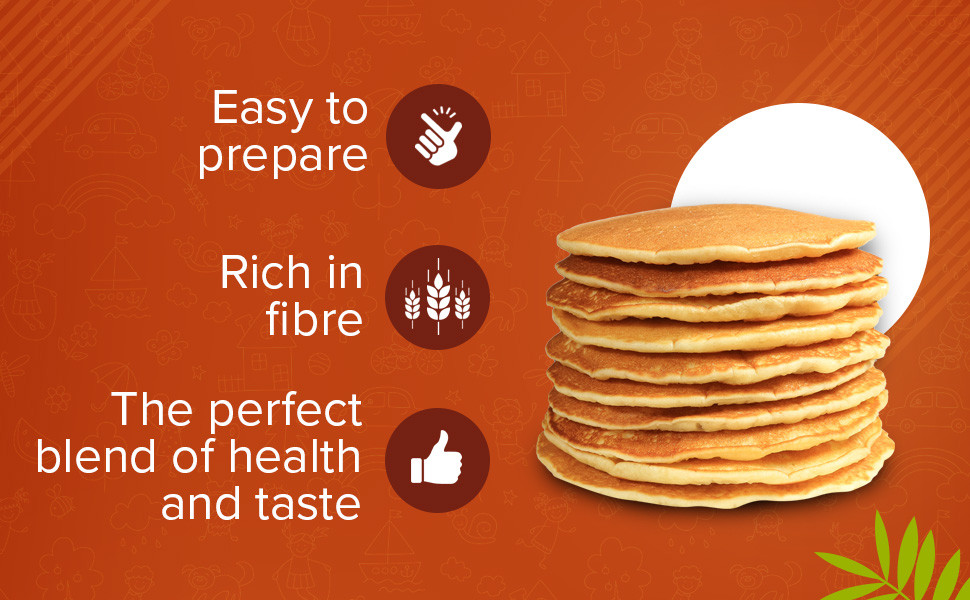 Easy to prepare

Rich in fibre

The perfect blend of health and taste